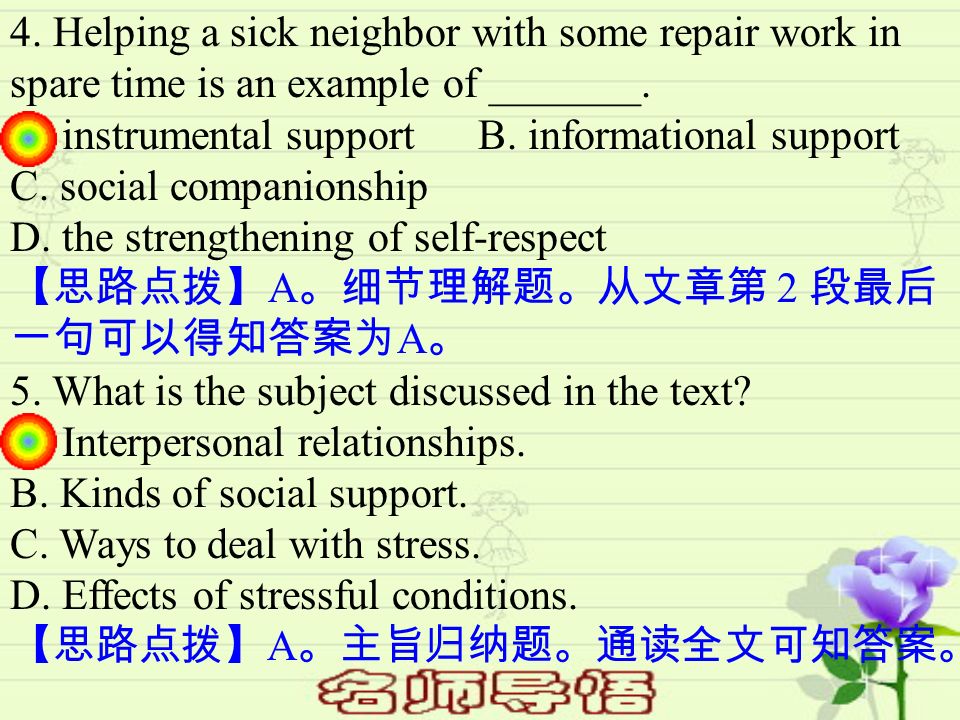 4. Helping a sick neighbor with some repair work in spare time is an example of _______.
instrumental support B. informational support
C. social companionship
D. the strengthening of self-respect
【思路点拨】A。细节理解题。从文章第 2 段最后一句可以得知答案为A。
5. What is the subject discussed in the text?
Interpersonal relationships.
B. Kinds of social support.
C. Ways to deal with stress.
D. Effects of stressful conditions.
【思路点拨】A。主旨归纳题。通读全文可知答案。
名师导悟